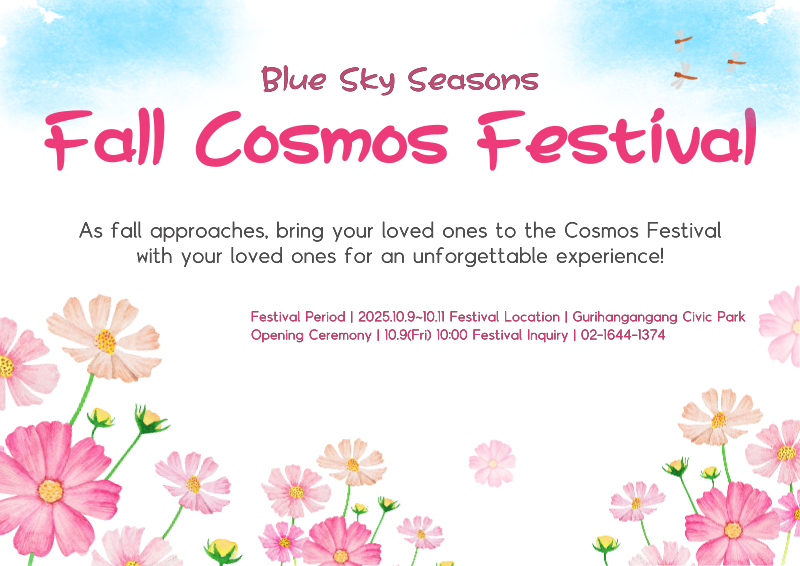 Blue Sky Seasons
Fall Cosmos Festival

As fall approaches, bring your loved ones to the Cosmos Festival with your loved ones for an unforgettable experience!

Festival Period | 2025.10.9~10.11 Festival Location | Gurihangangang Civic Park
Opening Ceremony | 10.9(Fri) 10:00 Festival Inquiry | 02-1644-1374